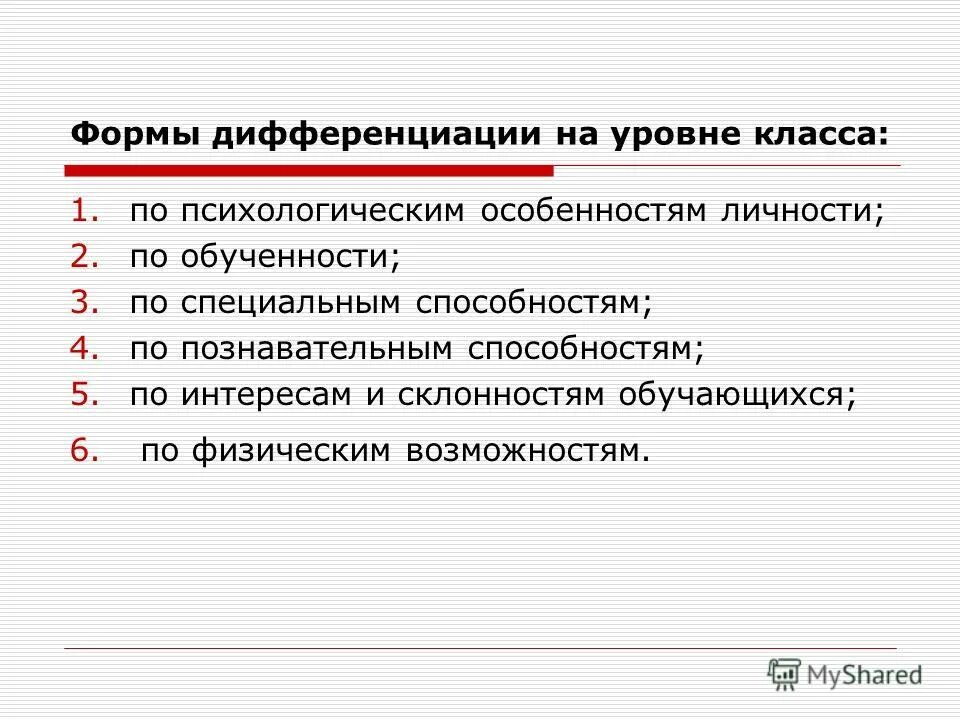 Формы дифференциации на уровне класса:

1. по психологическим особенностям личности;
2. по обученности;
3. по специальным способностям;
4. по познавательным способностям;
5. по интересам и склонностям обучающихся;
6. по физическим возможностям.

MyShared